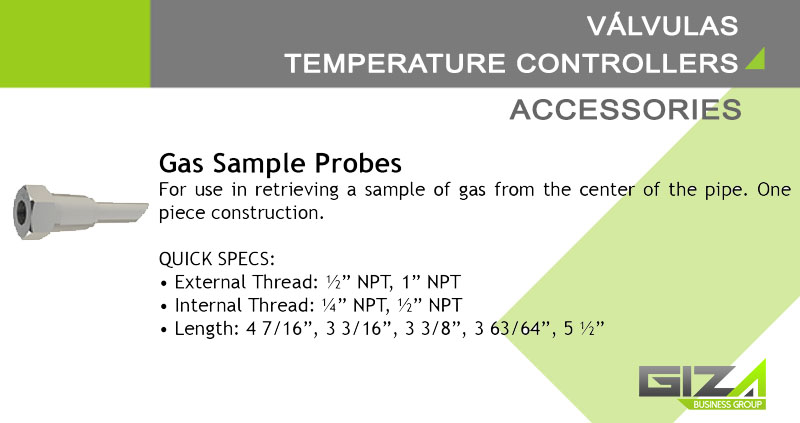 VÁLVULAS
TEMPERATURE CONTROLLERS

ACCESSORIES

Gas Sample Probes

For use in retrieving a sample of gas from the center of the pipe. One piece construction.

QUICK SPECS:
• External Thread: ½” NPT, 1” NPT
• Internal Thread: ¼” NPT, ½” NPT
• Length: 4 7/16”, 3 3/16”, 3 3/8”, 3 63/64”, 5 ½”

GIZA
BUSINESS GROUP